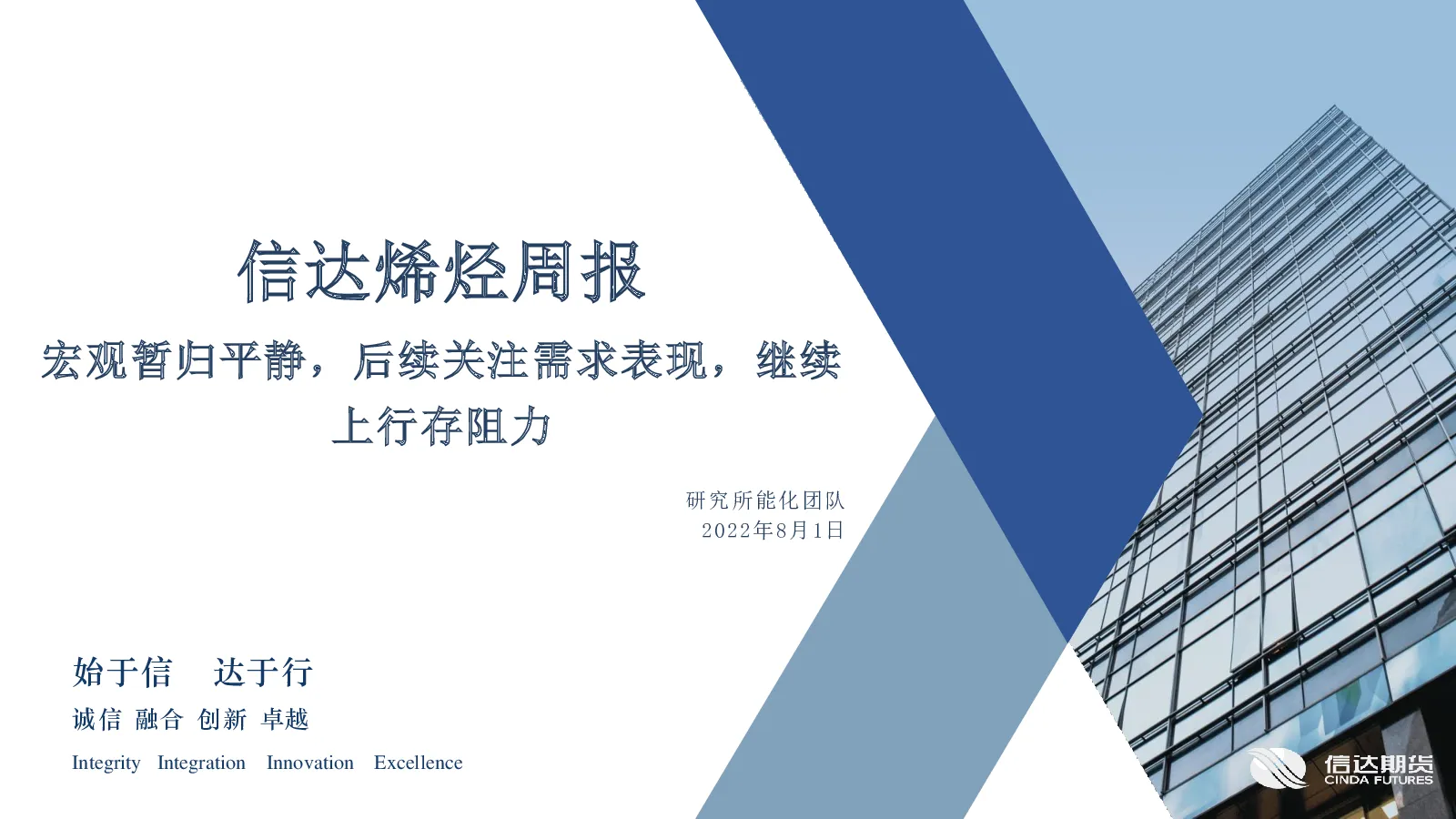 信达烯烃周报

宏观暂归平静，后续关注需求表现，继续上行存阻力

研究所能化团队
2022年8月1日

始于信　达于行
诚信 融合 创新 卓越
Integrity Integration Innovation Excellence

信达期货
CINDA FUTURES